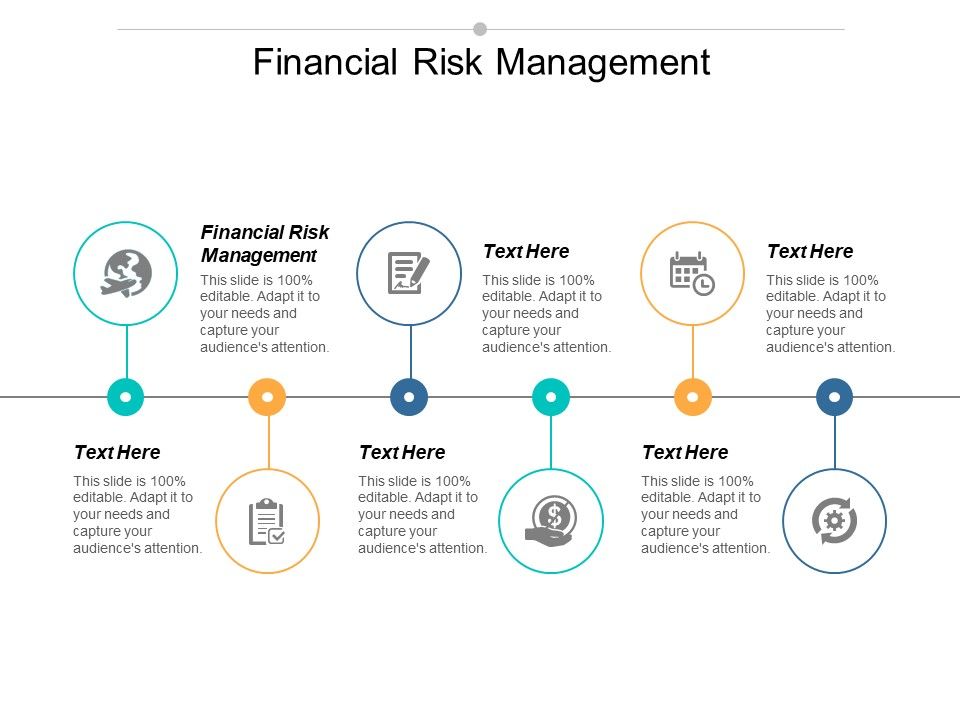 Financial Risk Management

Financial Risk Management
This slide is 100% editable. Adapt it to your needs and capture your audience's attention.

Text Here
This slide is 100% editable. Adapt it to your needs and capture your audience's attention.

Text Here
This slide is 100% editable. Adapt it to your needs and capture your audience's attention.

Text Here
This slide is 100% editable. Adapt it to your needs and capture your audience's attention.

Text Here
This slide is 100% editable. Adapt it to your needs and capture your audience's attention.

Text Here
This slide is 100% editable. Adapt it to your needs and capture your audience's attention.